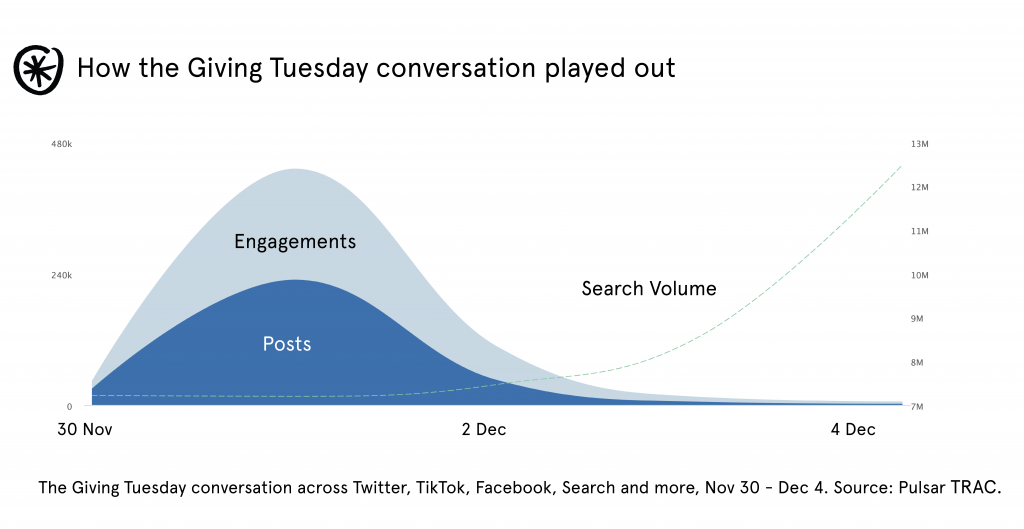 How the Giving Tuesday conversation played out

480k
240k
0

13M
12M
11M
10M
9M
8M
7M

Engagements
Posts
Search Volume

30 Nov
2 Dec
4 Dec

The Giving Tuesday conversation across Twitter, TikTok, Facebook, Search and more, Nov 30 - Dec 4. Source: Pulsar TRAC.